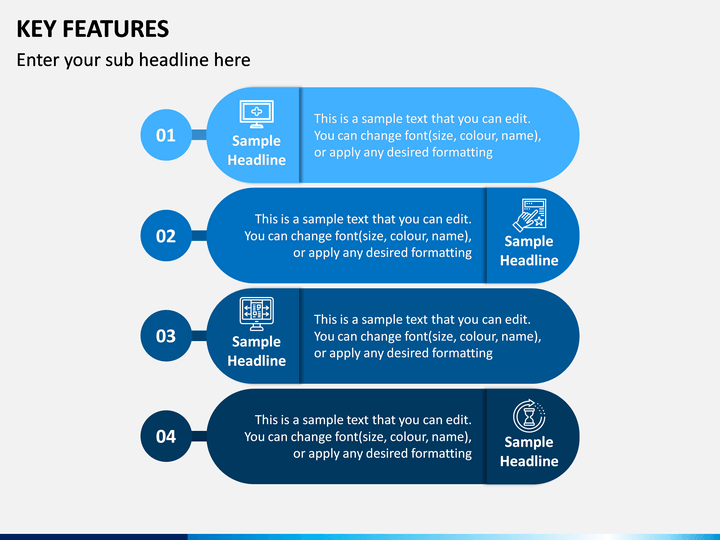 KEY FEATURES

Enter your sub headline here

01

Sample Headline

This is a sample text that you can edit. You can change font(size, colour, name), or apply any desired formatting

02

This is a sample text that you can edit. You can change font(size, colour, name), or apply any desired formatting

Sample Headline

03

Sample Headline

This is a sample text that you can edit. You can change font(size, colour, name), or apply any desired formatting

04

This is a sample text that you can edit. You can change font(size, colour, name), or apply any desired formatting

Sample Headline